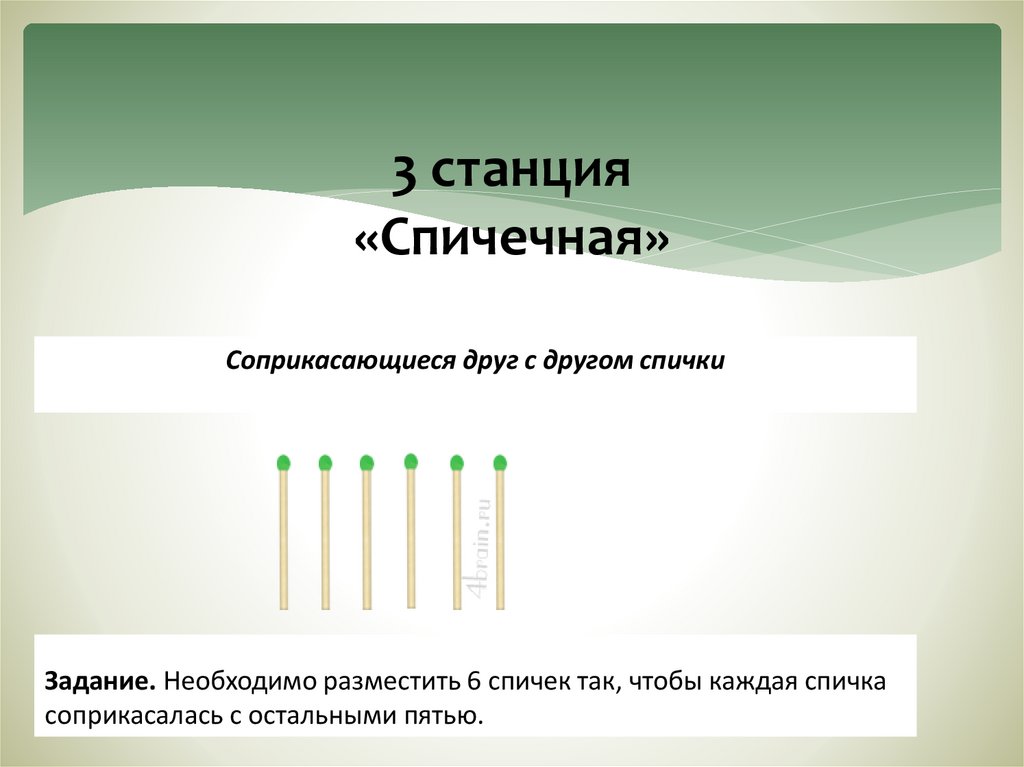 3 станция
«Спичечная»

Соприкасающиеся друг с другом спички

4brain.ru

Задание. Необходимо разместить 6 спичек так, чтобы каждая спичка соприкасалась с остальными пятью.